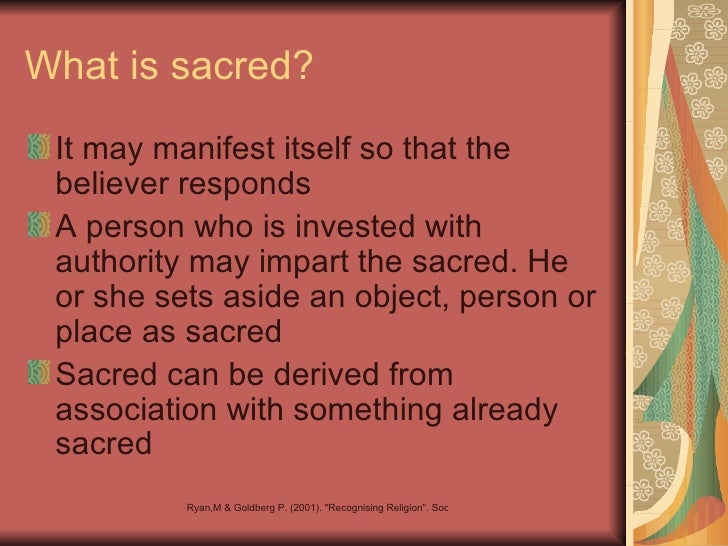 What is sacred?

It may manifest itself so that the believer responds

A person who is invested with authority may impart the sacred. He or she sets aside an object, person or place as sacred

Sacred can be derived from association with something already sacred

Ryan,M & Goldberg P. (2001). "Recognising Religion". Soc